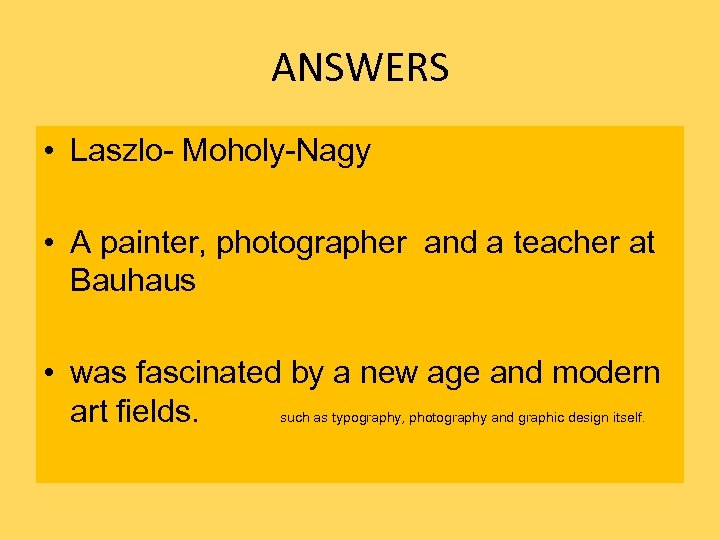 ANSWERS

• Laszlo- Moholy-Nagy

• A painter, photographer and a teacher at Bauhaus

• was fascinated by a new age and modern art fields. such as typography, photography and graphic design itself.